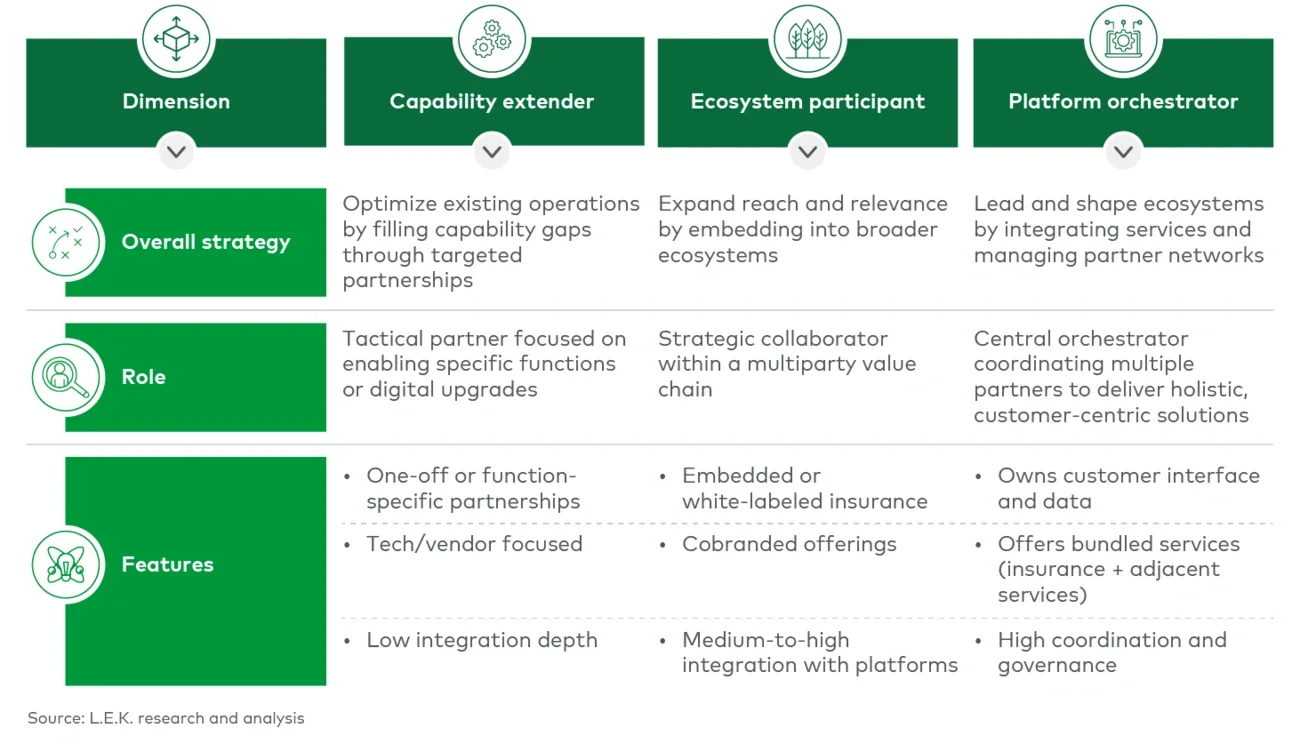 | Dimension | Capability extender | Ecosystem participant | Platform orchestrator |
|---|---|---|---|
| Overall strategy | Optimize existing operations by filling capability gaps through targeted partnerships | Expand reach and relevance by embedding into broader ecosystems | Lead and shape ecosystems by integrating services and managing partner networks |
| Role | Tactical partner focused on enabling specific functions or digital upgrades | Strategic collaborator within a multiparty value chain | Central orchestrator coordinating multiple partners to deliver holistic, customer-centric solutions |
| Features | • One-off or function-specific partnerships | • Embedded or white-labeled insurance | • Owns customer interface and data |
| | • Tech/vendor focused | • Cobranded offerings | • Offers bundled services (insurance + adjacent services) |
| | • Low integration depth | • Medium-to-high integration with platforms | • High coordination and governance |

Source: L.E.K. research and analysis